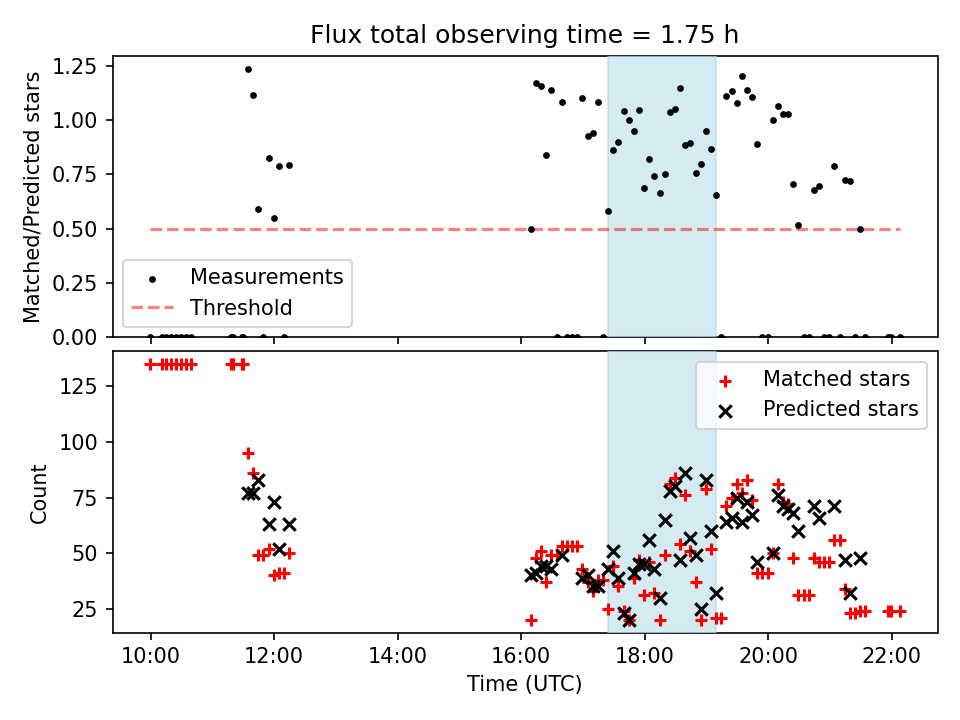 Flux total observing time = 1.75 h

Matched/Predicted stars

1.25
1.00
0.75
0.50
0.25
0.00

Measurements
Threshold

Count

125
100
75
50
25

Matched stars
Predicted stars

10:00
12:00
14:00
16:00
18:00
20:00
22:00

Time (UTC)